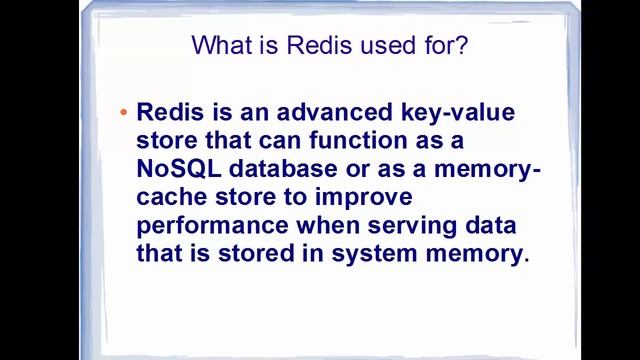 What is Redis used for?

• Redis is an advanced key-value store that can function as a NoSQL database or as a memory-cache store to improve performance when serving data that is stored in system memory.